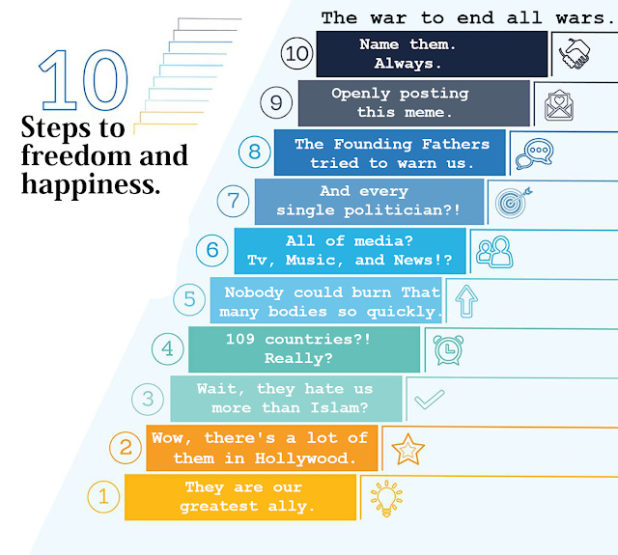 10
Steps to freedom and happiness.

The war to end all wars.

10 Name them. Always.

9 Openly posting this meme.

8 The Founding Fathers tried to warn us.

7 And every single politician?!

6 All of media? Tv, Music, and News!?

5 Nobody could burn That many bodies so quickly.

4 109 countries?! Really?

3 Wait, they hate us more than Islam?

2 Wow, there's a lot of them in Hollywood.

1 They are our greatest ally.